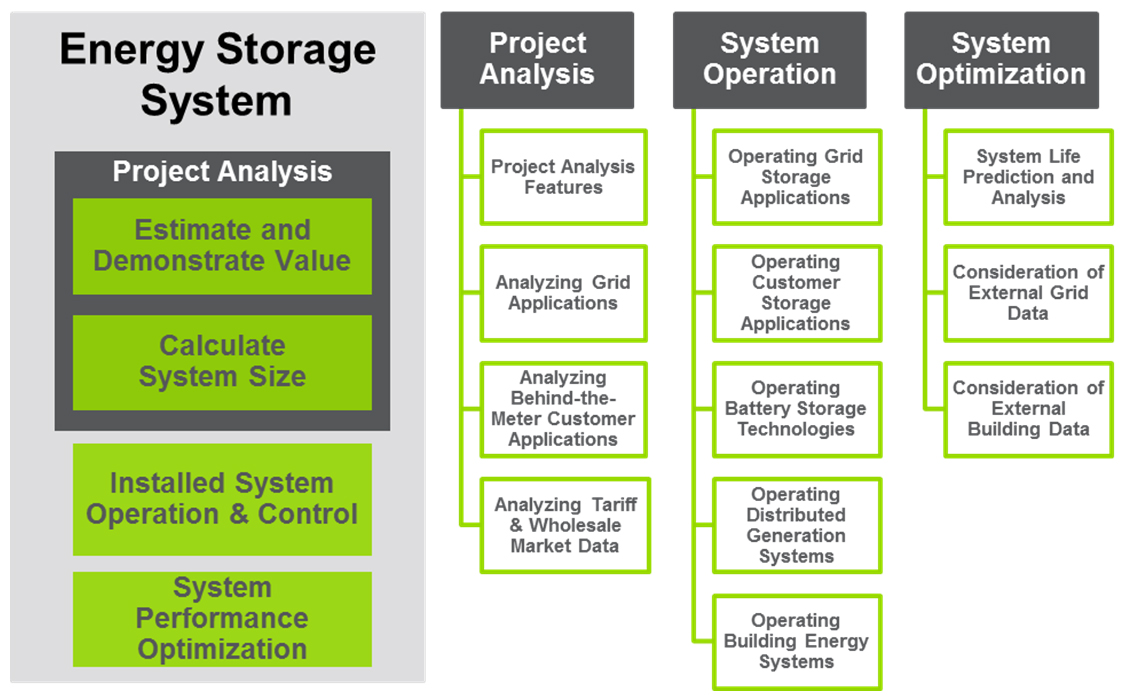 Energy Storage System

Project Analysis

Estimate and Demonstrate Value

Calculate System Size

Installed System Operation & Control

System Performance Optimization

Project Analysis

Project Analysis Features

Analyzing Grid Applications

Analyzing Behind-the-Meter Customer Applications

Analyzing Tariff & Wholesale Market Data

System Operation

Operating Grid Storage Applications

Operating Customer Storage Applications

Operating Battery Storage Technologies

Operating Distributed Generation Systems

Operating Building Energy Systems

System Optimization

System Life Prediction and Analysis

Consideration of External Grid Data

Consideration of External Building Data